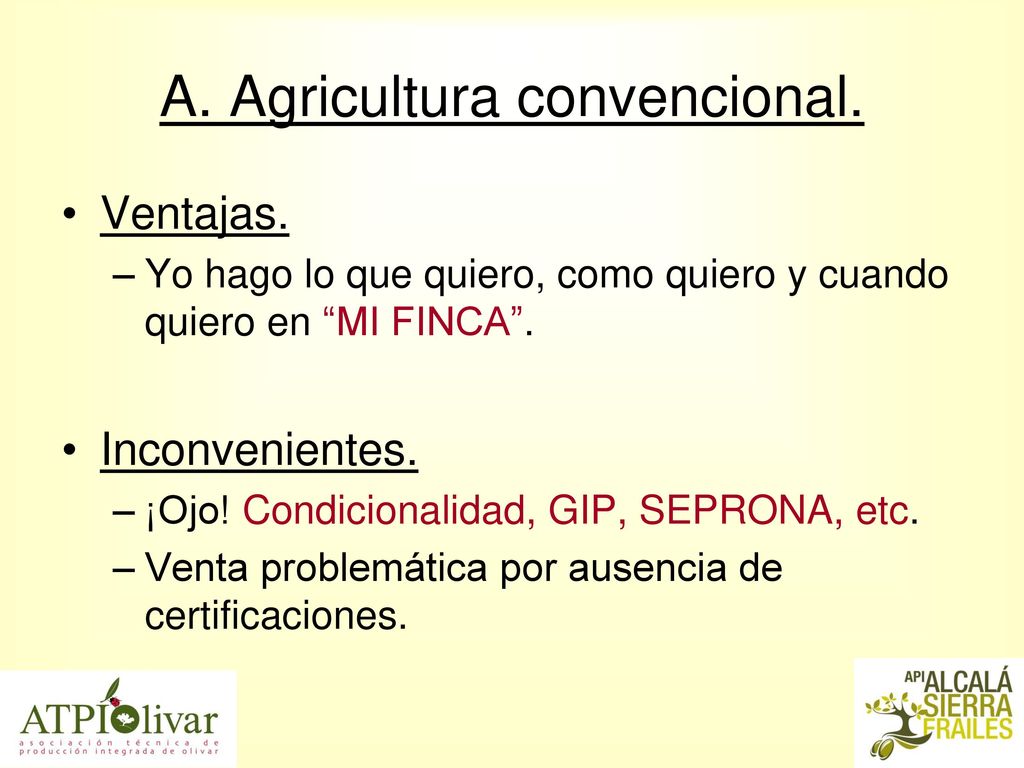 A. Agricultura convencional.

• Ventajas.
– Yo hago lo que quiero, como quiero y cuando quiero en “MI FINCA”.

• Inconvenientes.
– ¡Ojo! Condicionalidad, GIP, SEPRONA, etc.
– Venta problemática por ausencia de certificaciones.

ATPIOlivar
asociación técnica de producción integrada de olivar

API ALCALÁ SIERRA FRAILES